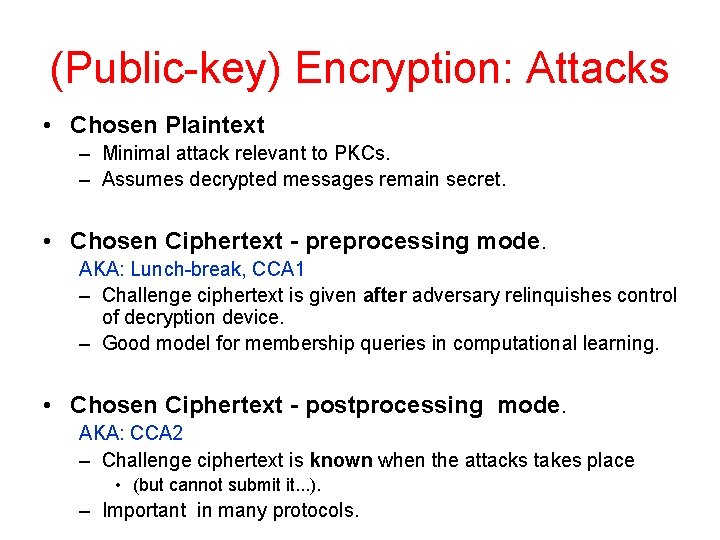 (Public-key) Encryption: Attacks

• Chosen Plaintext
– Minimal attack relevant to PKCs.
– Assumes decrypted messages remain secret.

• Chosen Ciphertext - preprocessing mode.
AKA: Lunch-break, CCA1
– Challenge ciphertext is given after adversary relinquishes control of decryption device.
– Good model for membership queries in computational learning.

• Chosen Ciphertext - postprocessing mode.
AKA: CCA2
– Challenge ciphertext is known when the attacks takes place
• (but cannot submit it...).
– Important in many protocols.